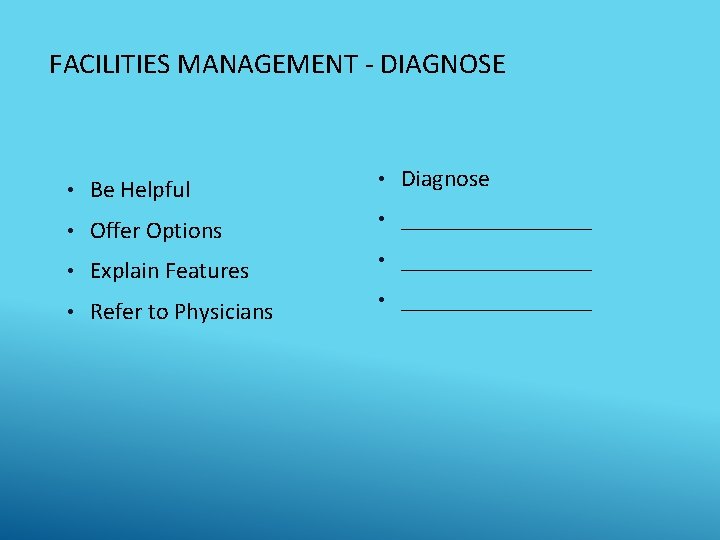 FACILITIES MANAGEMENT - DIAGNOSE

• Be Helpful
• Offer Options
• Explain Features
• Refer to Physicians

• Diagnose
• ________________
• ________________
• ________________